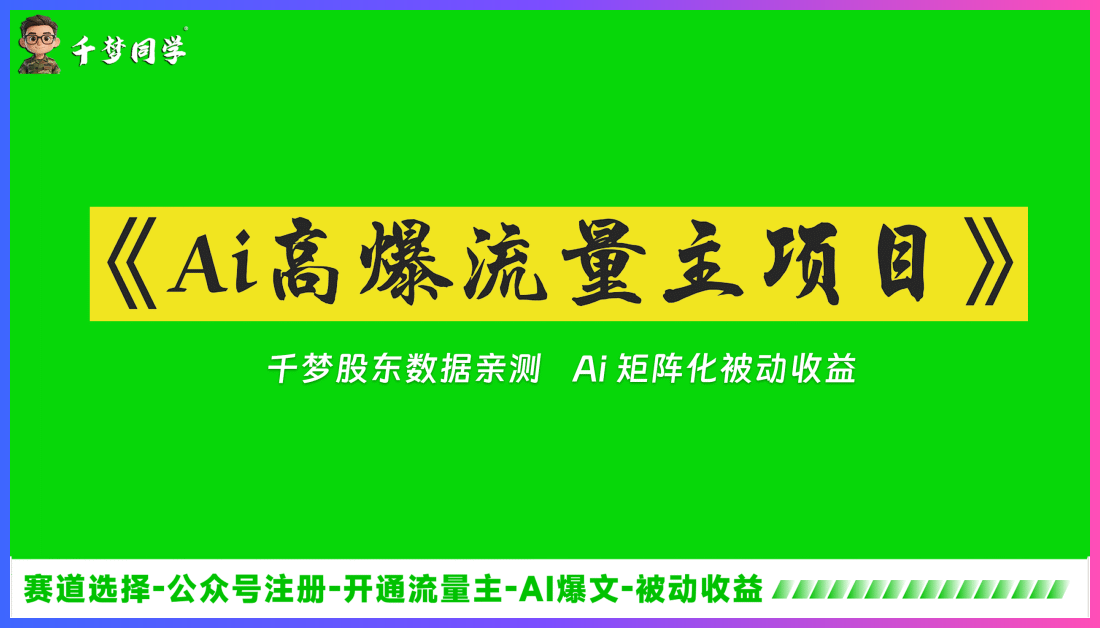 千梦同学

《Ai高爆流量主项目》

千梦股东数据亲测 Ai 矩阵化被动收益

赛道选择-公众号注册-开通流量主-AI爆文-被动收益